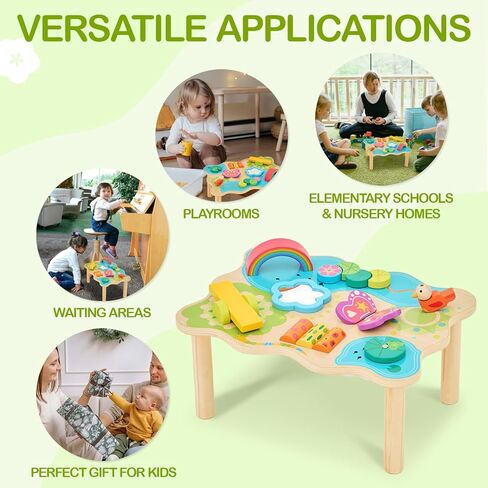 VERSATILE APPLICATIONS

PLAYROOMS

ELEMENTARY SCHOOLS & NURSERY HOMES

WAITING AREAS

PERFECT GIFT FOR KIDS